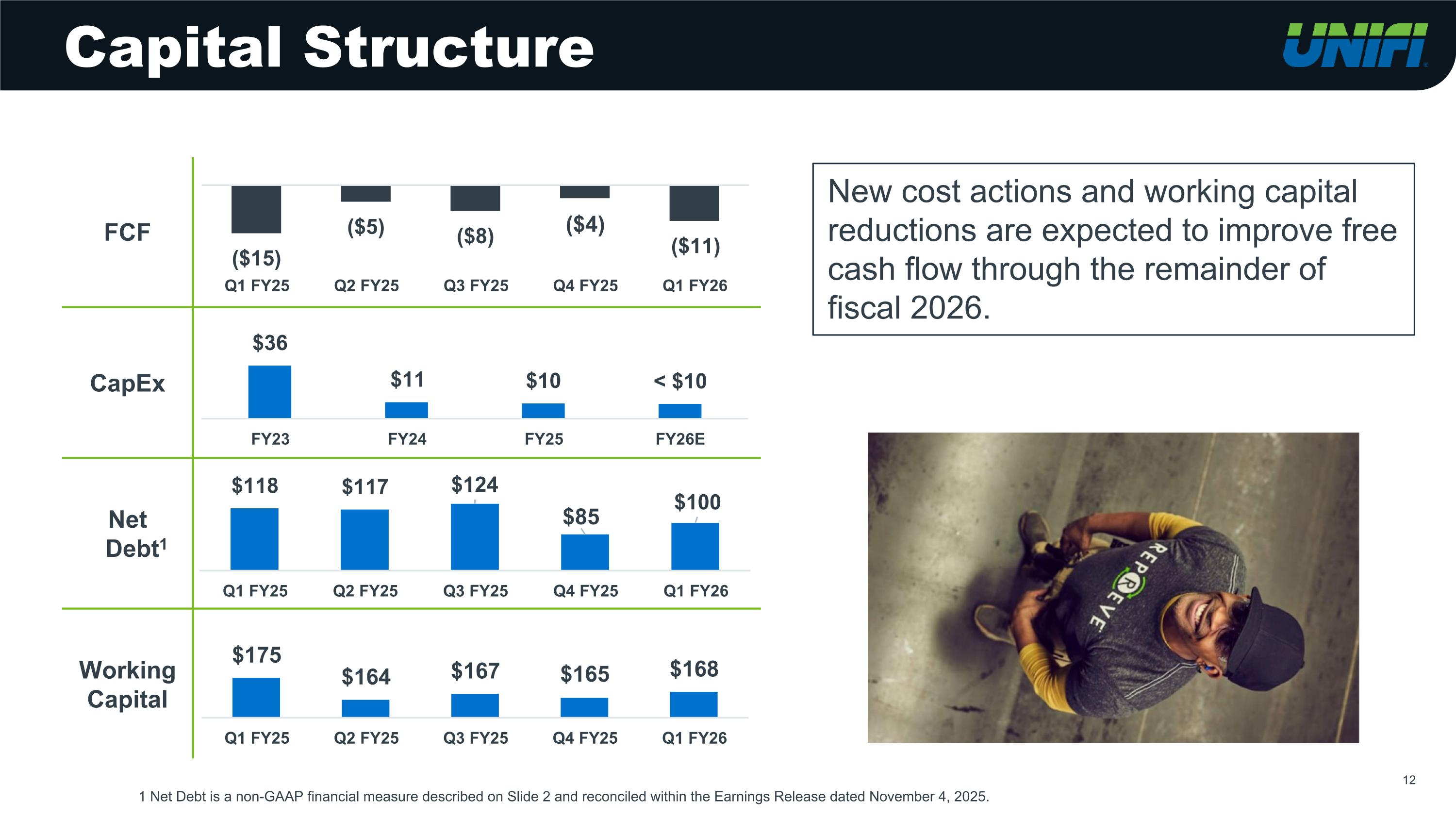 Capital Structure

UNIFI

FCF

($15) ($5) ($8) ($4) ($11)

Q1 FY25 Q2 FY25 Q3 FY25 Q4 FY25 Q1 FY26

CapEx

$36 $11 $10 < $10

FY23 FY24 FY25 FY26E

Net Debt$^1$

$118 $117 $124 $85 $100

Q1 FY25 Q2 FY25 Q3 FY25 Q4 FY25 Q1 FY26

Working Capital

$175 $164 $167 $165 $168

Q1 FY25 Q2 FY25 Q3 FY25 Q4 FY25 Q1 FY26

New cost actions and working capital reductions are expected to improve free cash flow through the remainder of fiscal 2026.

REPREVE

12

1 Net Debt is a non-GAAP financial measure described on Slide 2 and reconciled within the Earnings Release dated November 4, 2025.